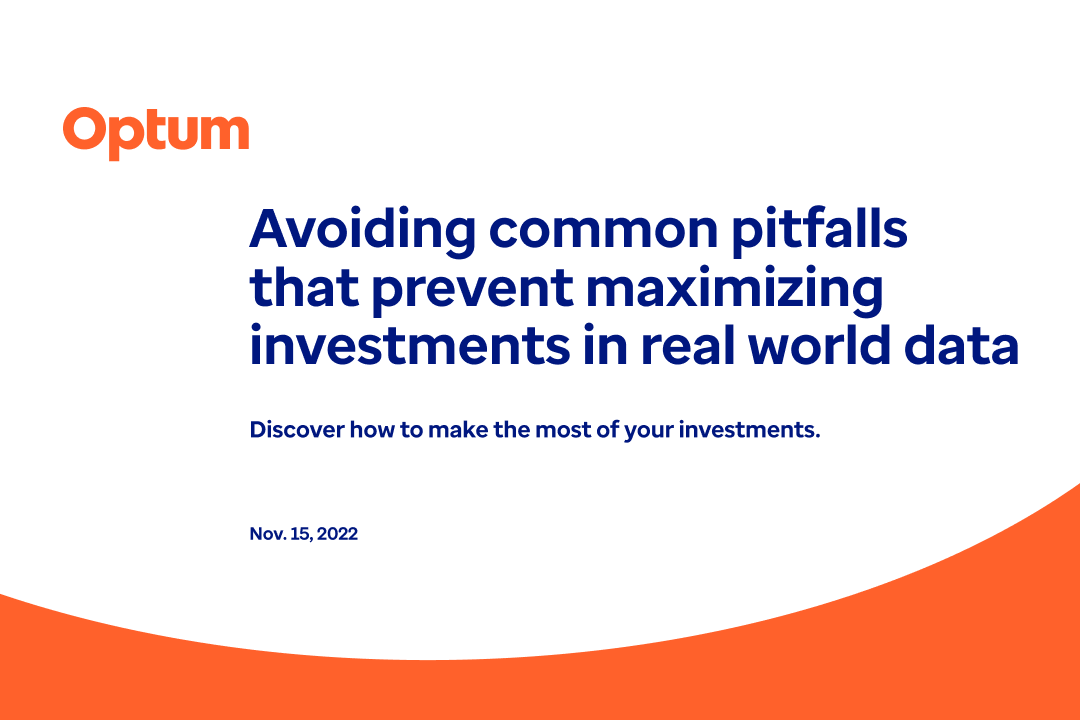 Optum

Avoiding common pitfalls that prevent maximizing investments in real world data

Discover how to make the most of your investments.

Nov. 15, 2022